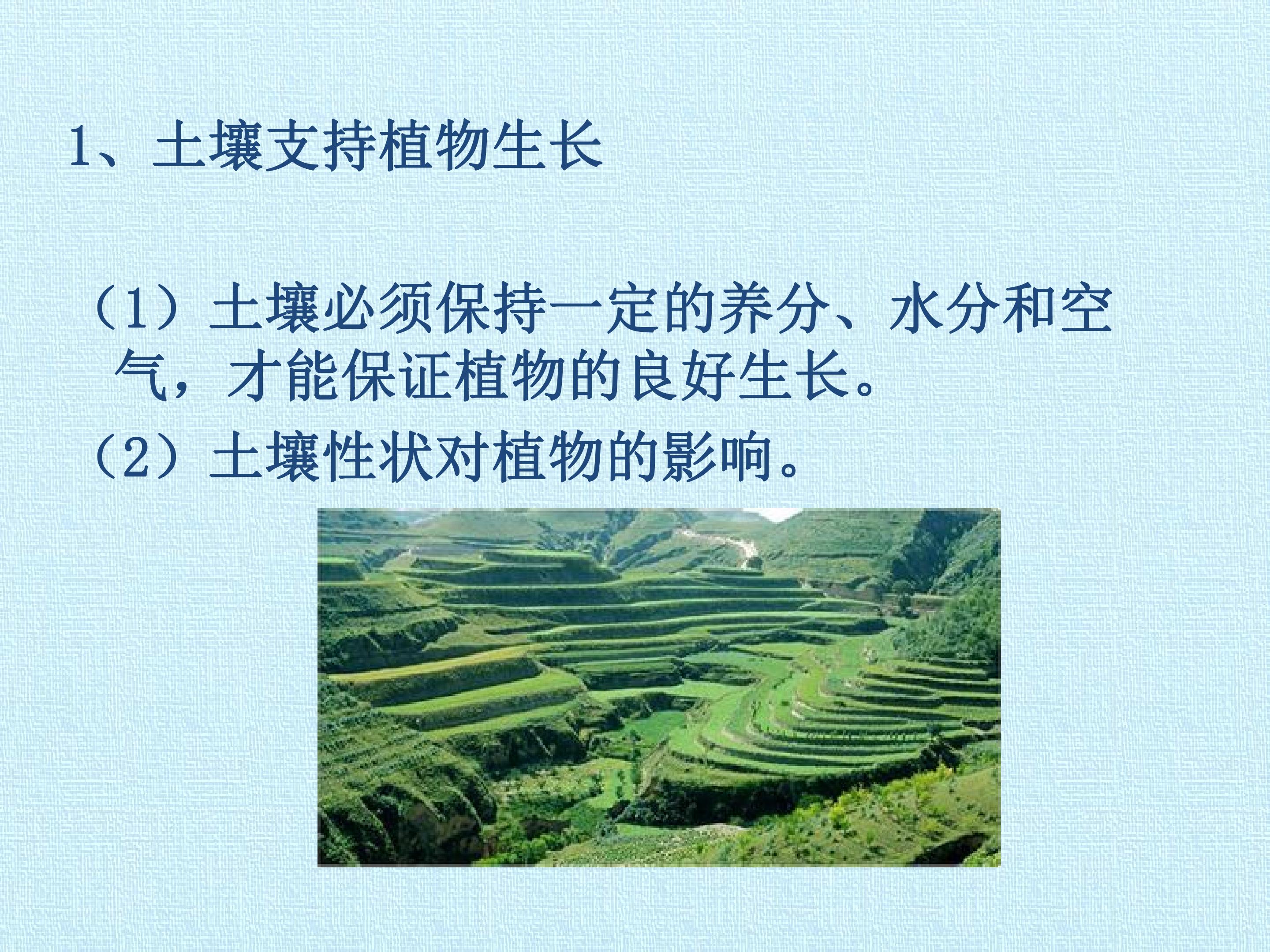 1、土壤支持植物生长

（1）土壤必须保持一定的养分、水分和空气，才能保证植物的良好生长。

（2）土壤性状对植物的影响。